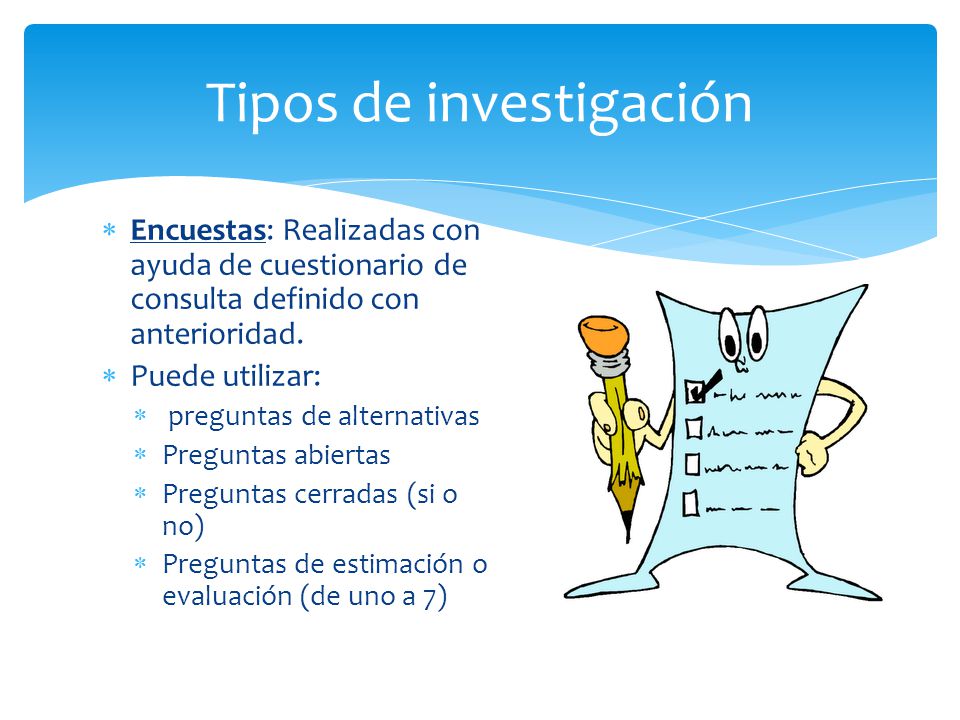 Tipos de investigación

* Encuestas: Realizadas con ayuda de cuestionario de consulta definido con anterioridad.
* Puede utilizar:
  * preguntas de alternativas
  * Preguntas abiertas
  * Preguntas cerradas (si o no)
  * Preguntas de estimación o evaluación (de uno a 7)